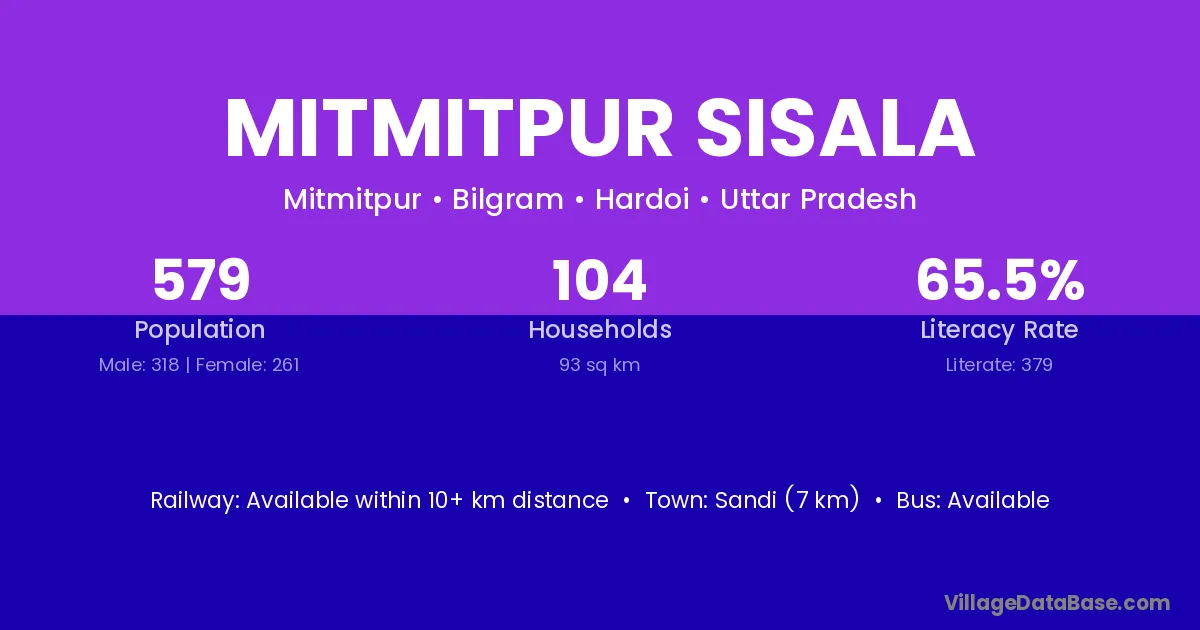 MITMITPUR SISALA

Mitmitpur • Bilgram • Hardoi • Uttar Pradesh

579
Population
Male: 318 | Female: 261

104
Households
93 sq km

65.5%
Literacy Rate
Literate: 379

Railway: Available within 10+ km distance • Town: Sandi (7 km) • Bus: Available

VillageDataBase.com